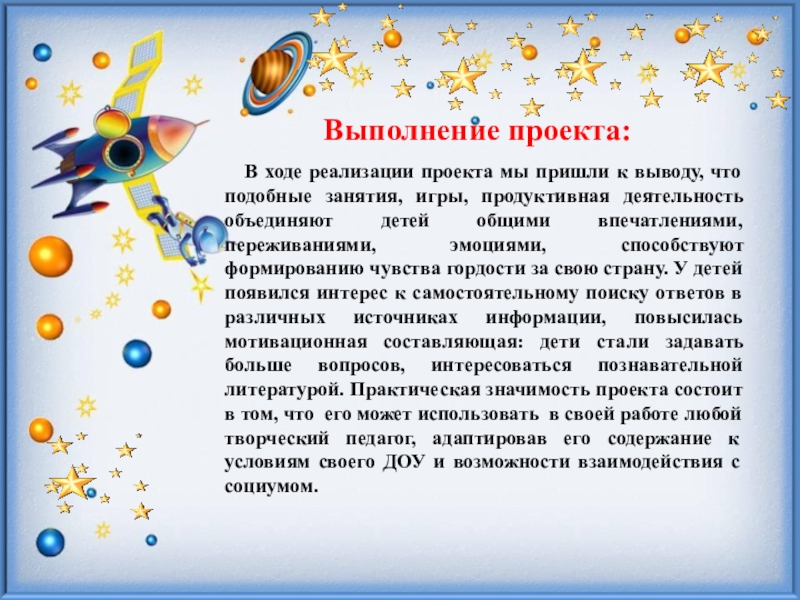 Выполнение проекта:

В ходе реализации проекта мы пришли к выводу, что подобные занятия, игры, продуктивная деятельность объединяют детей общими впечатлениями, переживаниями, эмоциями, способствуют формированию чувства гордости за свою страну. У детей появился интерес к самостоятельному поиску ответов в различных источниках информации, повысилась мотивационная составляющая: дети стали задавать больше вопросов, интересоваться познавательной литературой. Практическая значимость проекта состоит в том, что его может использовать в своей работе любой творческий педагог, адаптировав его содержание к условиям своего ДОУ и возможности взаимодействия с социумом.